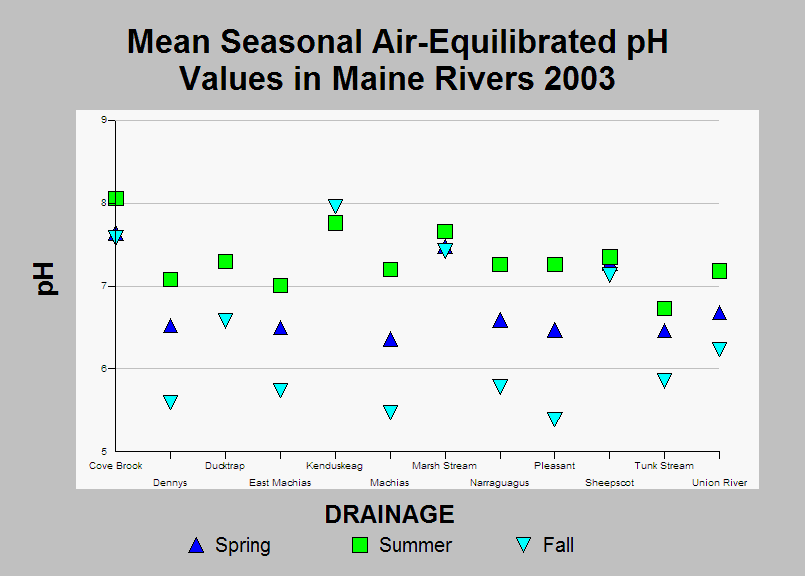 Mean Seasonal Air-Equilibrated pH Values in Maine Rivers 2003

pH

9
8
7
6
5

Cove Brook
Dennys
Ducktrap
East Machias
Kenduskeag
Machias
Marsh Stream
Narraguagus
Pleasant
Sheepscot
Tunk Stream
Union River

DRAINAGE

Spring
Summer
Fall